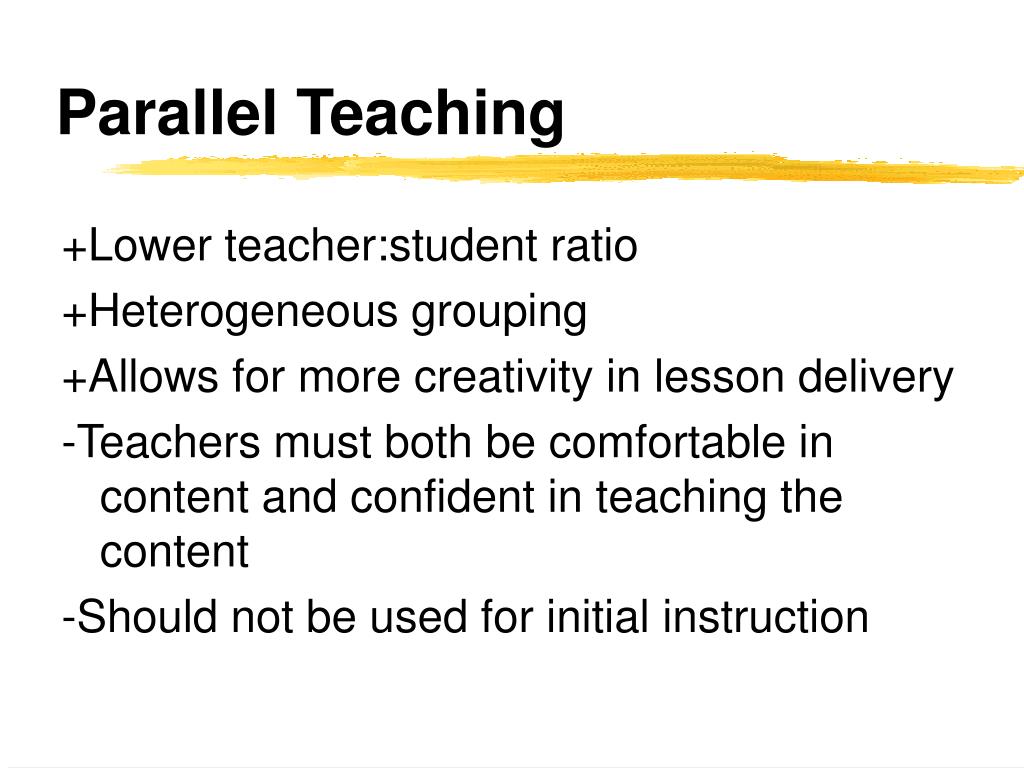 Parallel Teaching

+Lower teacher:student ratio

+Heterogeneous grouping

+Allows for more creativity in lesson delivery

-Teachers must both be comfortable in content and confident in teaching the content

-Should not be used for initial instruction